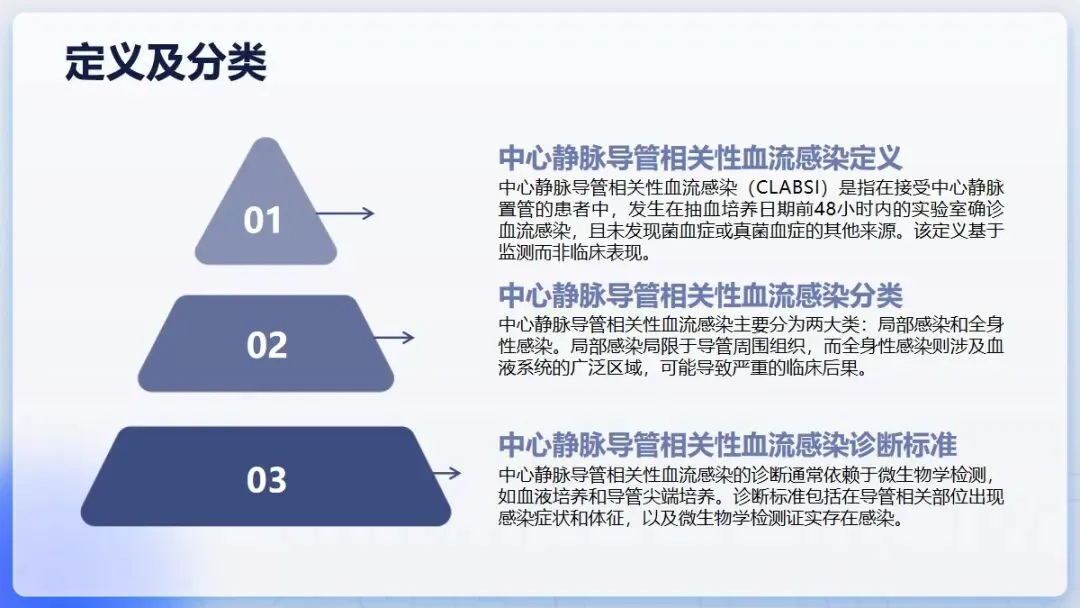 定义及分类

01

中心静脉导管相关性血流感染定义
中心静脉导管相关性血流感染（CLABSI）是指在接受中心静脉置管的患者中，发生在抽血培养日期前48小时内的实验室确诊血流感染，且未发现菌血症或真菌血症的其他来源。该定义基于监测而非临床表现。

02

中心静脉导管相关性血流感染分类
中心静脉导管相关性血流感染主要分为两大类：局部感染和全身性感染。局部感染局限于导管周围组织，而全身性感染则涉及血液系统的广泛区域，可能导致严重的临床后果。

03

中心静脉导管相关性血流感染诊断标准
中心静脉导管相关性血流感染的诊断通常依赖于微生物学检测，如血液培养和导管尖端培养。诊断标准包括在导管相关部位出现感染症状和体征，以及微生物学检测证实存在感染。